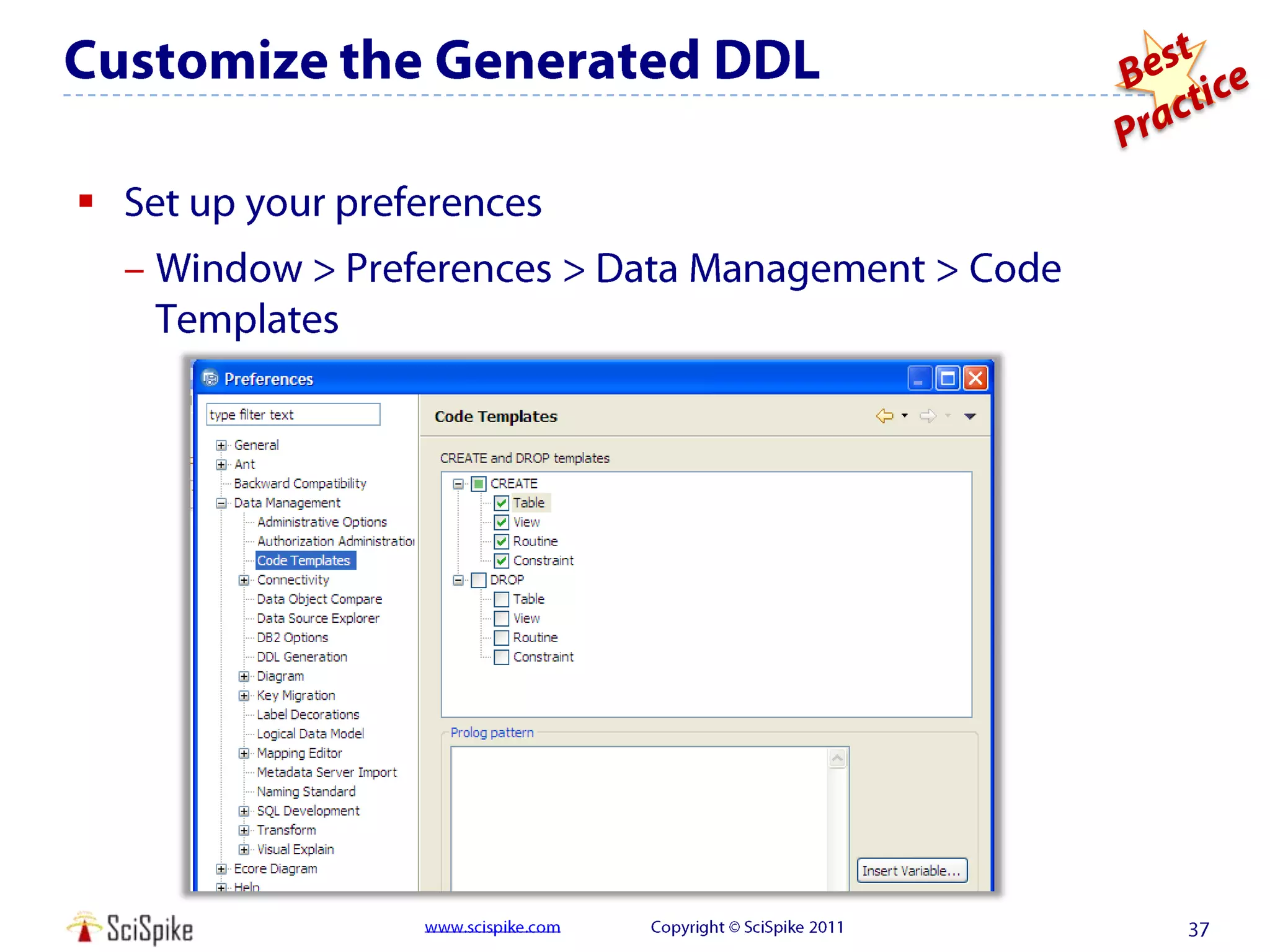 Customize the Generated DDL

Best Practice

Set up your preferences

– Window > Preferences > Data Management > Code Templates

Preferences

type filter text

General
Ant
Backward Compatibility
Data Management
Administrative Options
Authorization Administratio
Code Templates
Connectivity
Data Object Compare
Data Source Explorer
DB2 Options
DDL Generation
Diagram
Key Migration
Label Decorations
Logical Data Model
Mapping Editor
Metadata Server Import
Naming Standard
SQL Development
Transform
Visual Explain
Ecore Diagram
Help

Code Templates

CREATE and DROP templates

CREATE
Table
View
Routine
Constraint
DROP
Table
View
Routine
Constraint

Prolog pattern

Insert Variable...

SciSpike

www.scispike.com

Copyright © SciSpike 2011

37